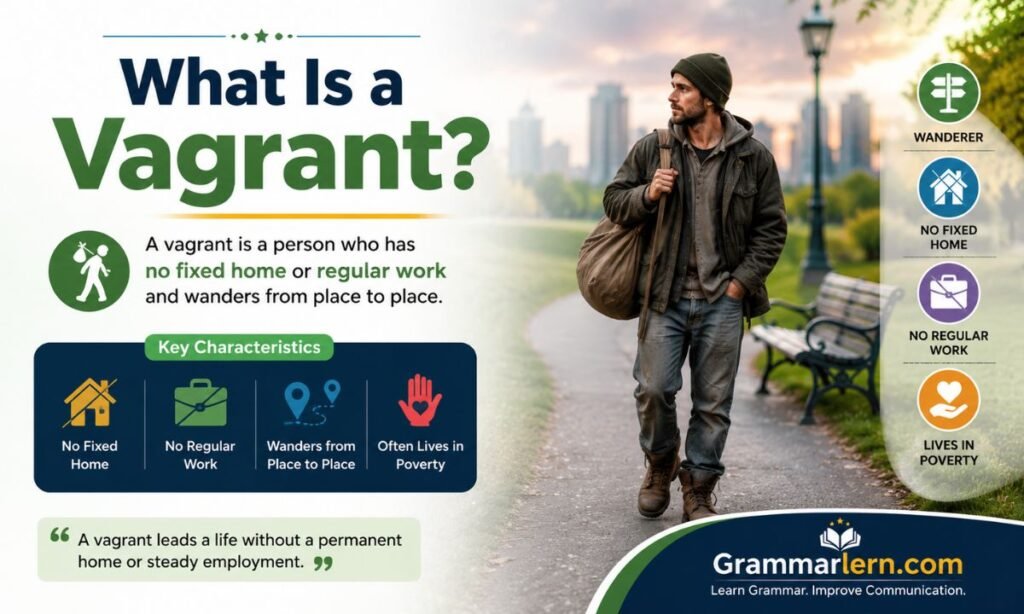 What Is a Vagrant?

A vagrant is a person who has no fixed home or regular work and wanders from place to place.

Key Characteristics

No Fixed Home

No Regular Work

Wanders from Place to Place

Often Lives in Poverty

“ A vagrant leads a life without a permanent home or steady employment. ”

WANDERER

NO FIXED HOME

NO REGULAR WORK

LIVES IN POVERTY

Grammarlern.com
Learn Grammar. Improve Communication.